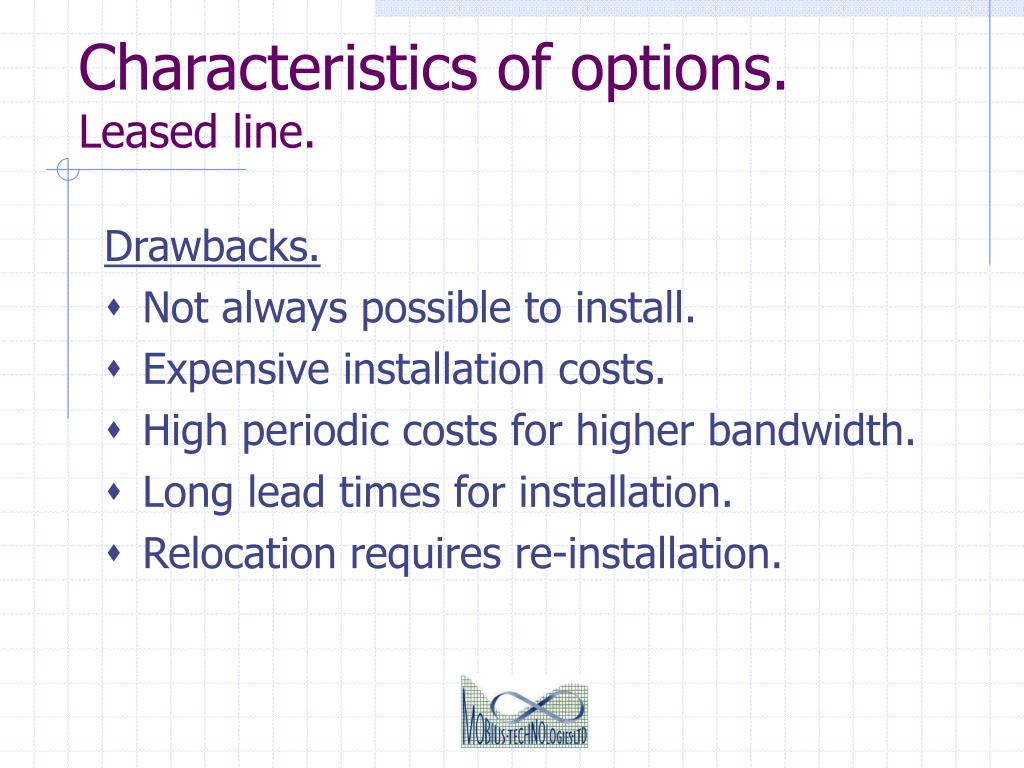 Characteristics of options.
Leased line.

Drawbacks.

- Not always possible to install.
- Expensive installation costs.
- High periodic costs for higher bandwidth.
- Long lead times for installation.
- Relocation requires re-installation.

MOBIUS-TECHNOLOGIES LTD